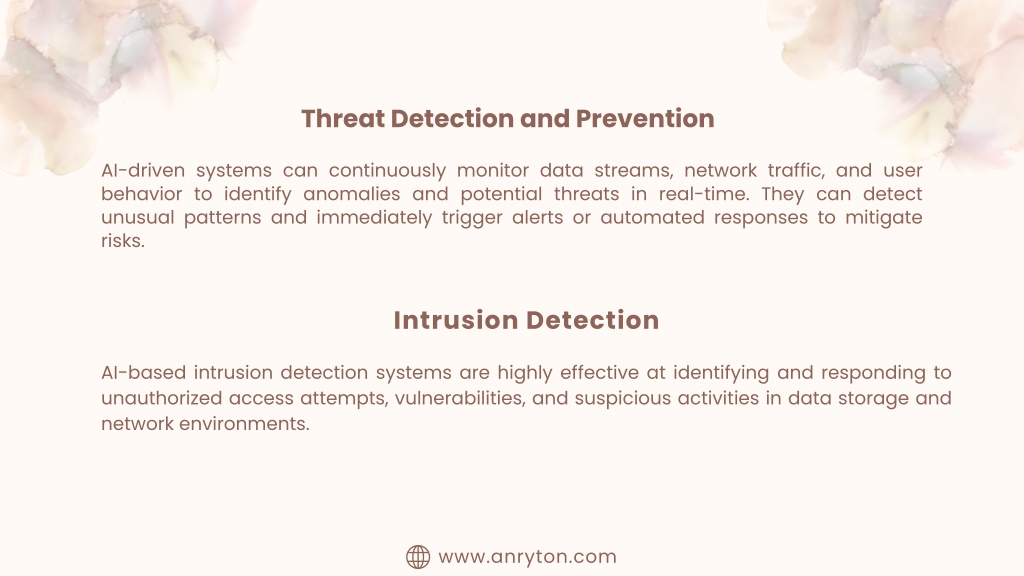 Threat Detection and Prevention

AI-driven systems can continuously monitor data streams, network traffic, and user behavior to identify anomalies and potential threats in real-time. They can detect unusual patterns and immediately trigger alerts or automated responses to mitigate risks.

Intrusion Detection

AI-based intrusion detection systems are highly effective at identifying and responding to unauthorized access attempts, vulnerabilities, and suspicious activities in data storage and network environments.

www.anryton.com